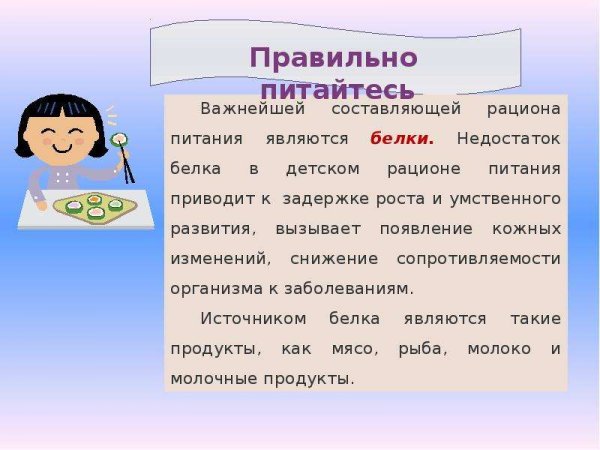 Правильно питайтесь

Важнейшей составляющей рациона питания являются белки. Недостаток белка в детском рационе питания приводит к задержке роста и умственного развития, вызывает появление кожных изменений, снижение сопротивляемости организма к заболеваниям.

Источником белка являются такие продукты, как мясо, рыба, молоко и молочные продукты.